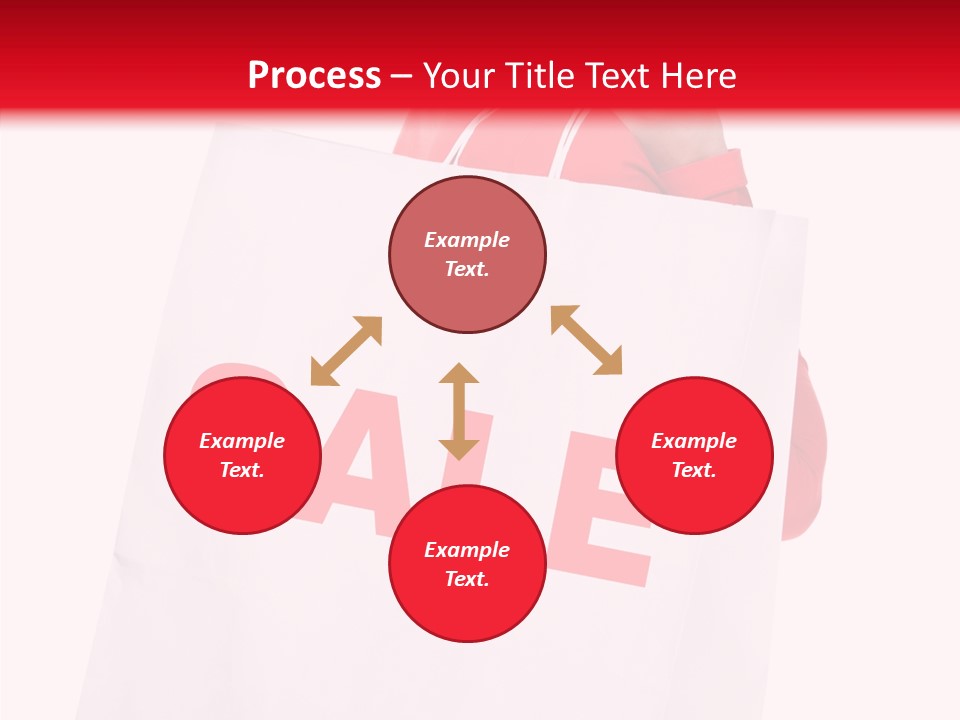 Process – Your Title Text Here

Example Text.

Example Text.

Example Text.

Example Text.

SALE